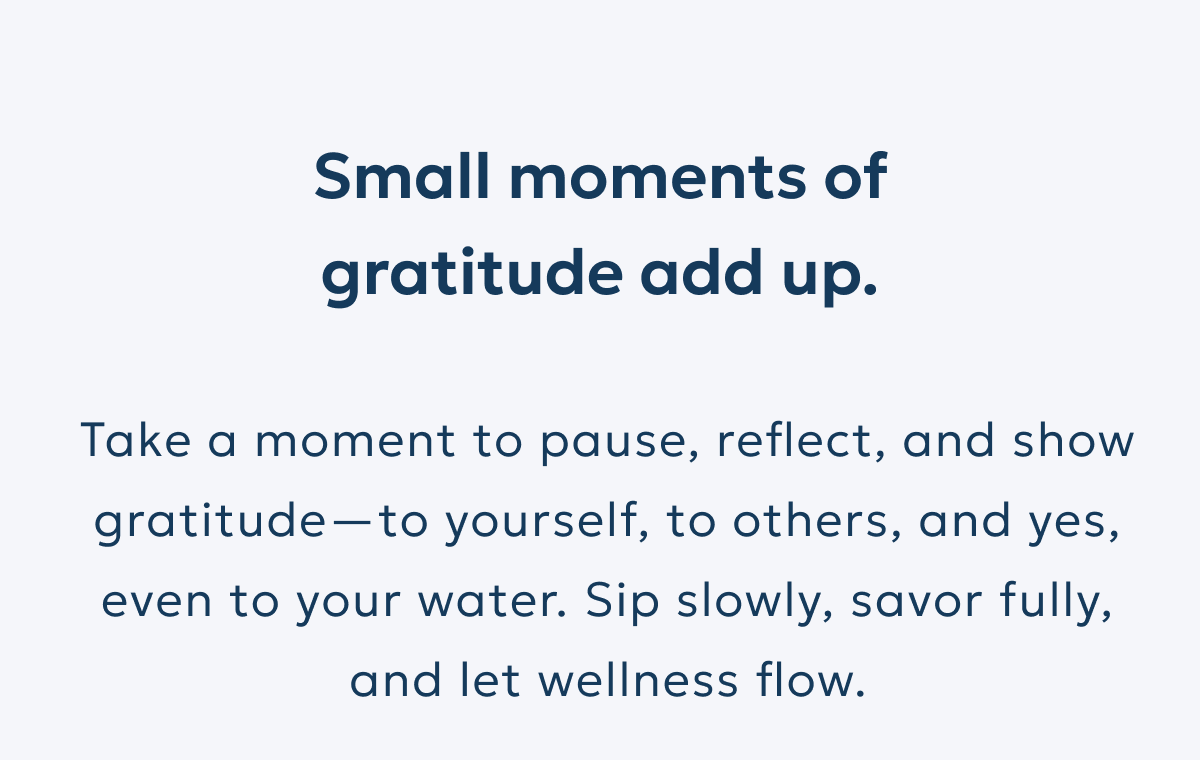 Small moments of gratitude add up.

Take a moment to pause, reflect, and show gratitude—to yourself, to others, and yes, even to your water. Sip slowly, savor fully, and let wellness flow.